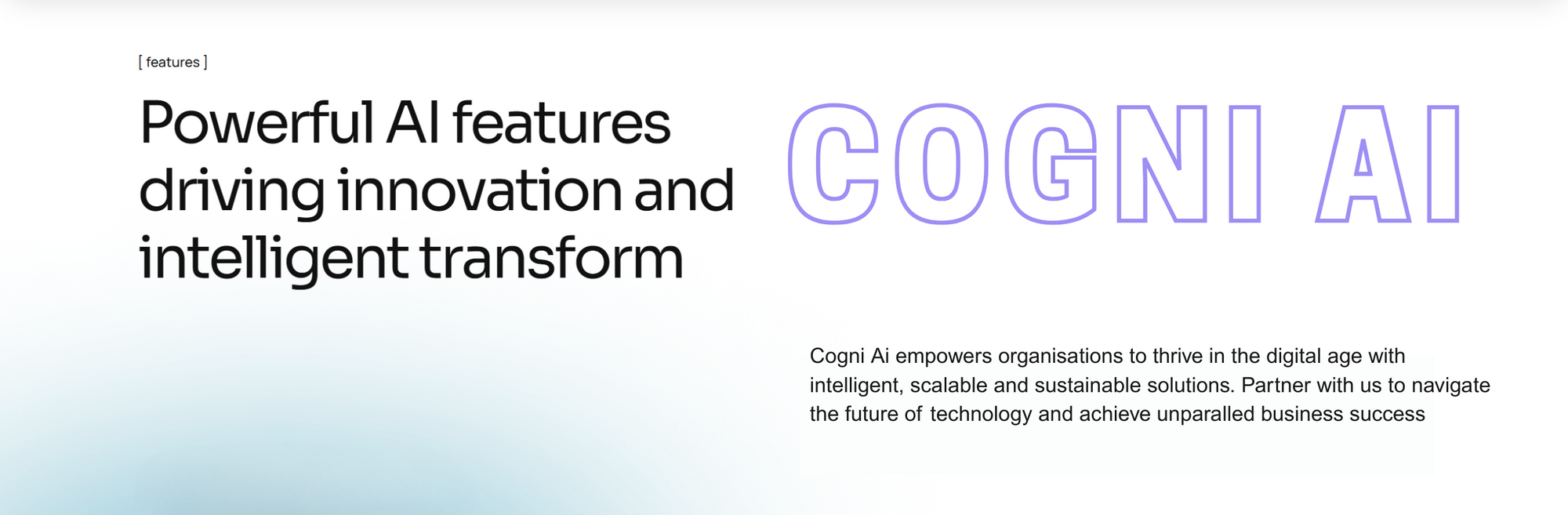 [ features ]

Powerful AI features driving innovation and intelligent transform

COGNI AI

Cogni Ai empowers organisations to thrive in the digital age with intelligent, scalable and sustainable solutions. Partner with us to navigate the future of technology and achieve unparalled business success